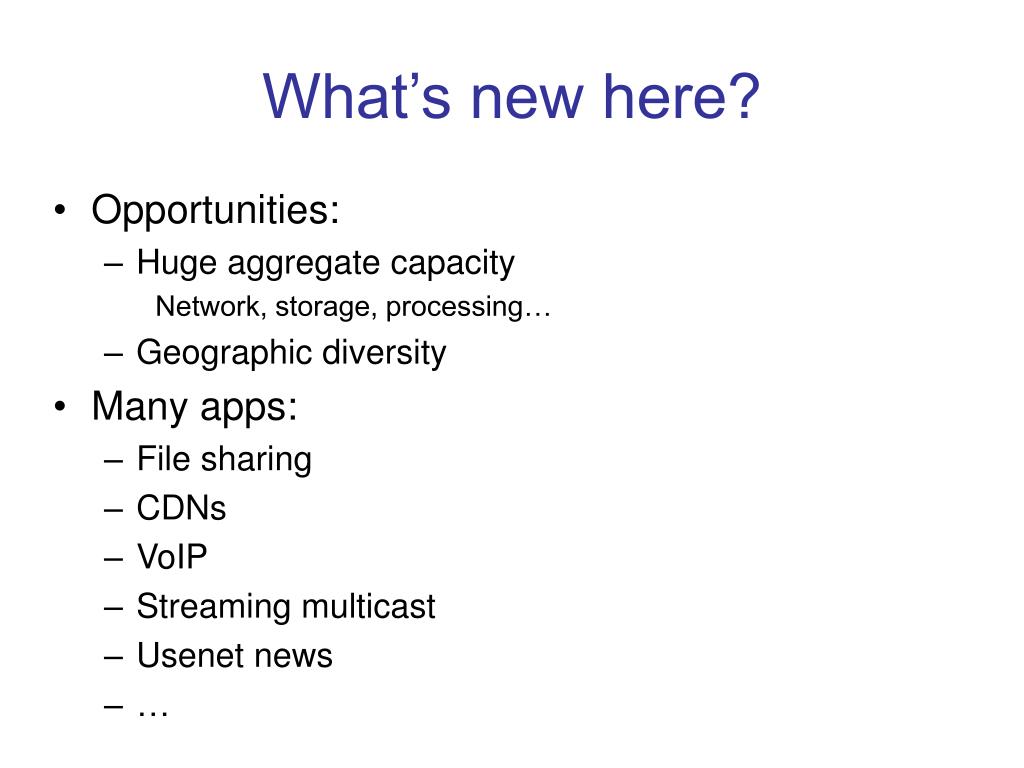 What’s new here?

• Opportunities:
– Huge aggregate capacity
Network, storage, processing…
– Geographic diversity
• Many apps:
– File sharing
– CDNs
– VoIP
– Streaming multicast
– Usenet news
– …